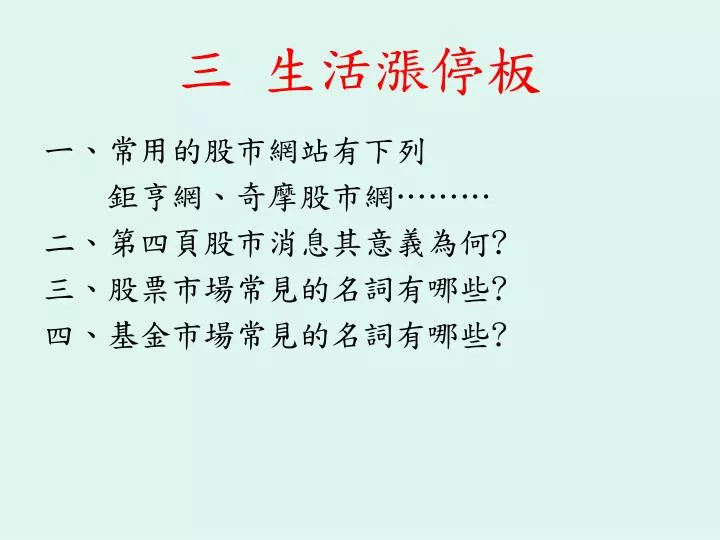 三 生活漲停板

一、常用的股市網站有下列
鉅亨網、奇摩股市網………

二、第四頁股市消息其意義為何?

三、股票市場常見的名詞有哪些?

四、基金市場常見的名詞有哪些?